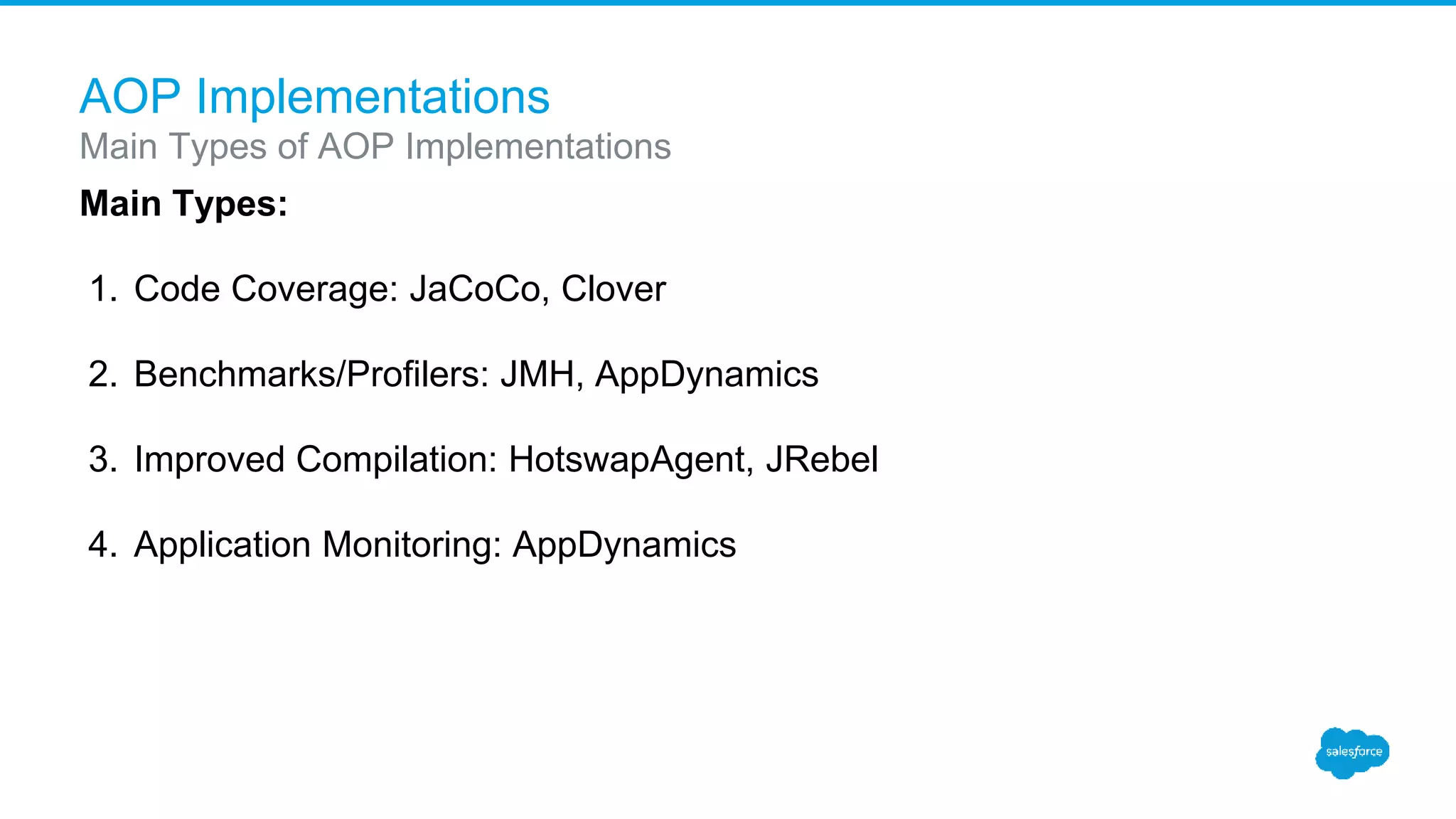 AOP Implementations
Main Types of AOP Implementations

Main Types:

1. Code Coverage: JaCoCo, Clover

2. Benchmarks/Profilers: JMH, AppDynamics

3. Improved Compilation: HotswapAgent, JRebel

4. Application Monitoring: AppDynamics

salesforce